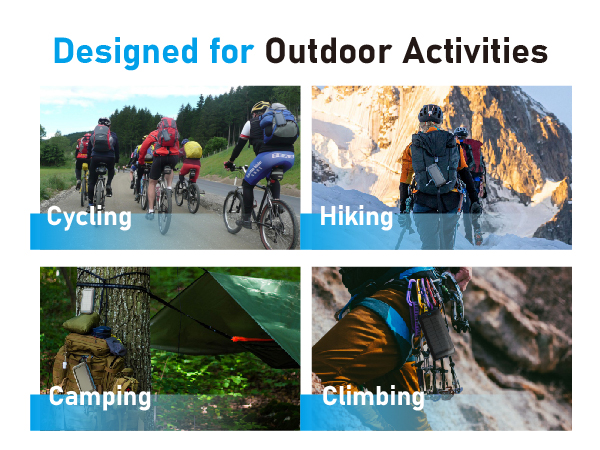 Designed for Outdoor Activities

Cycling

Hiking

Camping

Climbing